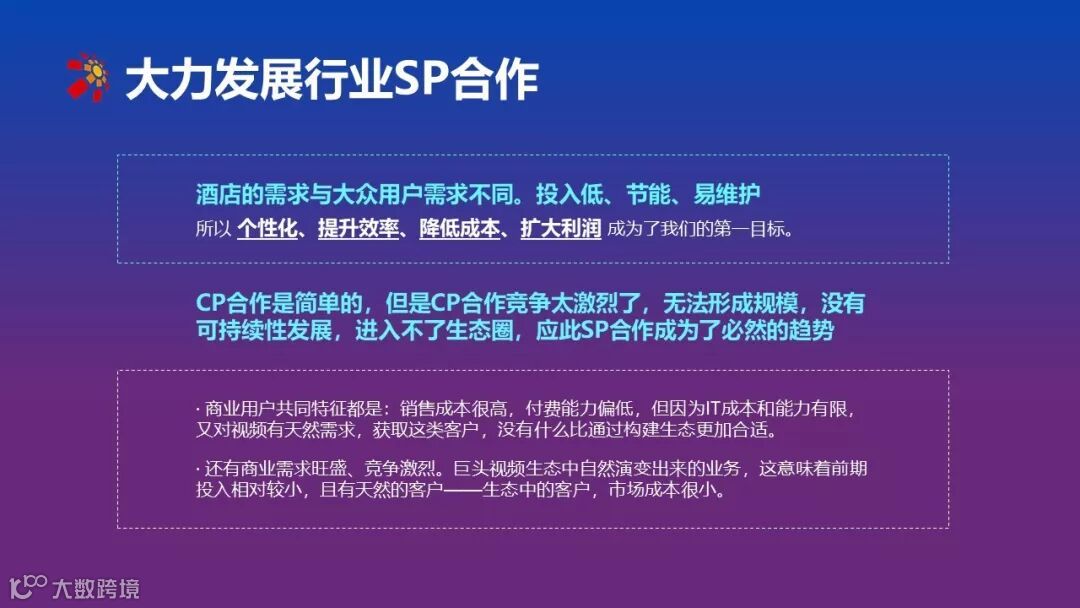 大力发展行业SP合作

酒店的需求与大众用户需求不同。投入低、节能、易维护
所以 个性化、提升效率、降低成本、扩大利润 成为了我们的第一目标。

CP合作是简单的，但是CP合作竞争太激烈了，无法形成规模，没有可持续性发展，进入不了生态圈，应此SP合作成为了必然的趋势

· 商业用户共同特征都是：销售成本很高，付费能力偏低，但因为IT成本和能力有限，又对视频有天然需求，获取这类客户，没有什么比通过构建生态更加合适。

· 还有商业需求旺盛、竞争激烈。巨头视频生态中自然演变出来的业务，这意味着前期投入相对较小，且有天然的客户——生态中的客户，市场成本很小。

大数跨境